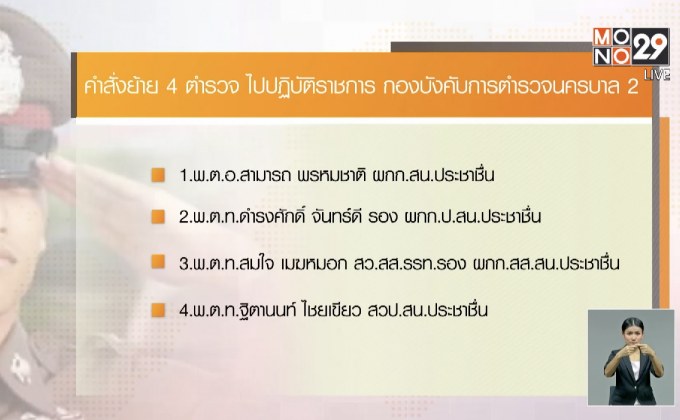 MONO 29 LIVE

คำสั่งย้าย 4 ตำรวจ ไปปฏิบัติราชการ กองบังคับการตำรวจนครบาล 2

1.พ.ต.อ.สามารถ พรหมชาติ ผกก.สน.ประชาชื่น

2.พ.ต.ท.ดำรงศักดิ์ จันทร์ดี รอง ผกก.ป.สน.ประชาชื่น

3.พ.ต.ท.สมใจ เมฆหมอก สว.สส.รรท.รอง ผกก.สส.สน.ประชาชื่น

4.พ.ต.ท.ฐิตานนท์ ไชยเขียว สวป.สน.ประชาชื่น